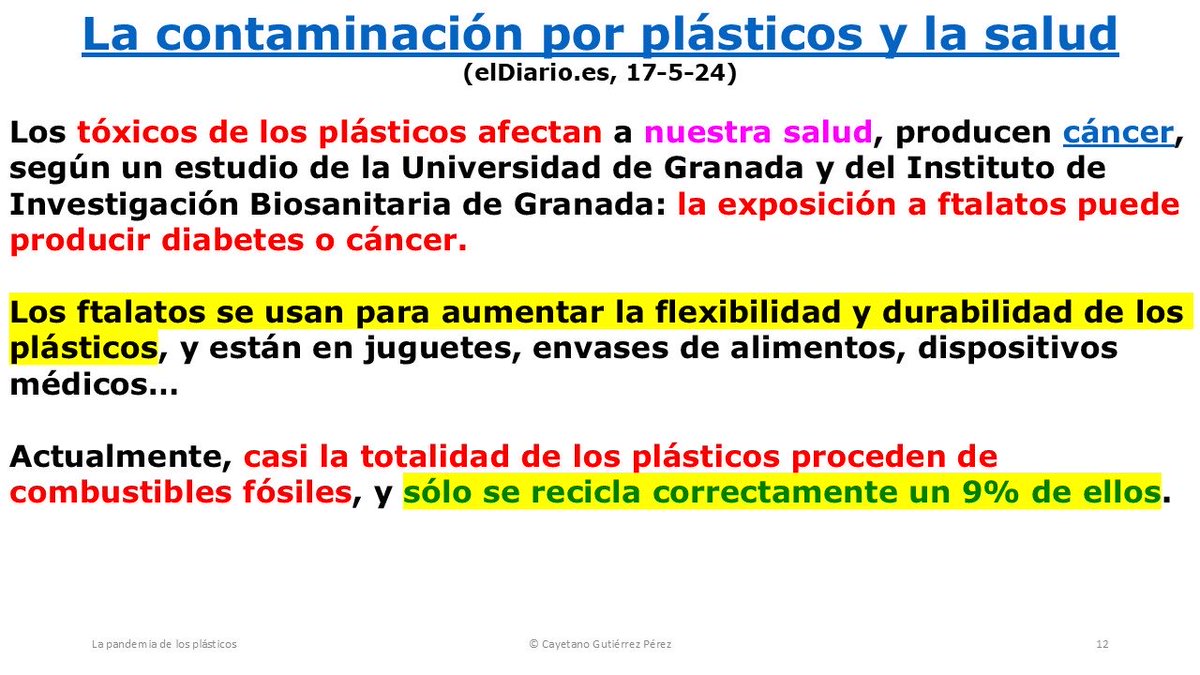 La contaminación por plásticos y la salud
(elDiario.es, 17-5-24)

Los tóxicos de los plásticos afectan a nuestra salud, producen cáncer, según un estudio de la Universidad de Granada y del Instituto de Investigación Biosanitaria de Granada: la exposición a ftalatos puede producir diabetes o cáncer.

Los ftalatos se usan para aumentar la flexibilidad y durabilidad de los plásticos, y están en juguetes, envases de alimentos, dispositivos médicos…

Actualmente, casi la totalidad de los plásticos proceden de combustibles fósiles, y sólo se recicla correctamente un 9% de ellos.

La pandemia de los plásticos

© Cayetano Gutiérrez Pérez

12